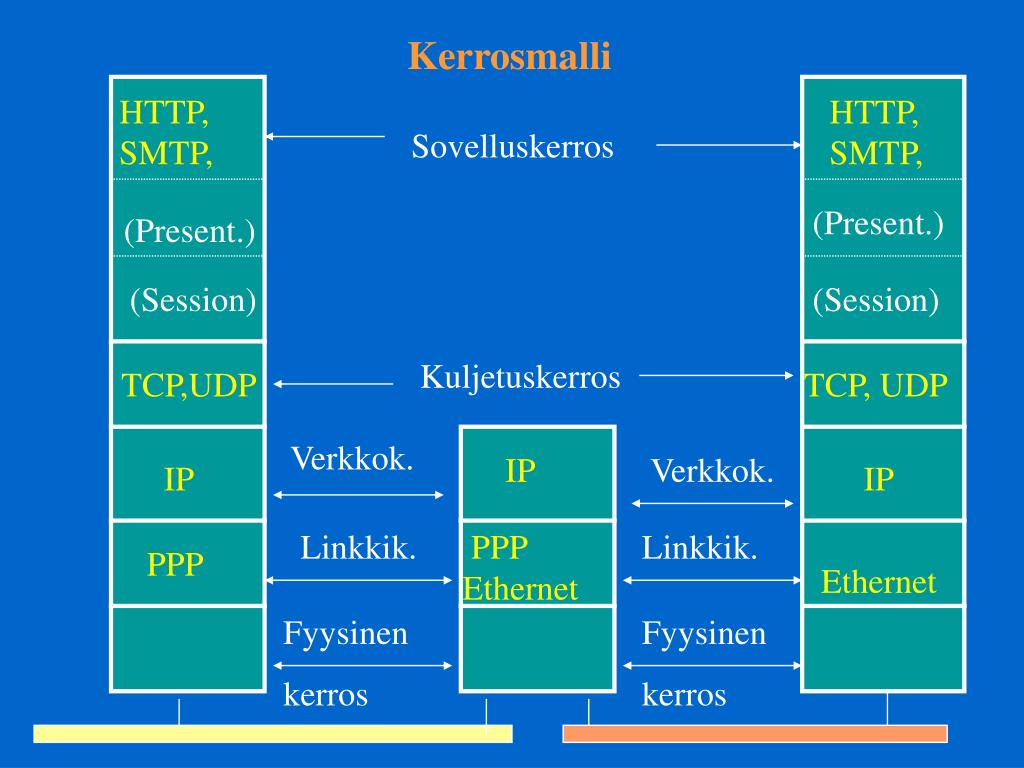 Kerrosmalli

HTTP,
SMTP,

(Present.)

(Session)

TCP,UDP

IP

PPP

Sovelluskerros

Kuljetuskerros

Verkkok.

Linkkik.

Fyysinen

kerros

IP

PPP
Ethernet

Verkkok.

Linkkik.

Fyysinen

kerros

HTTP,
SMTP,

(Present.)

(Session)

TCP, UDP

IP

Ethernet